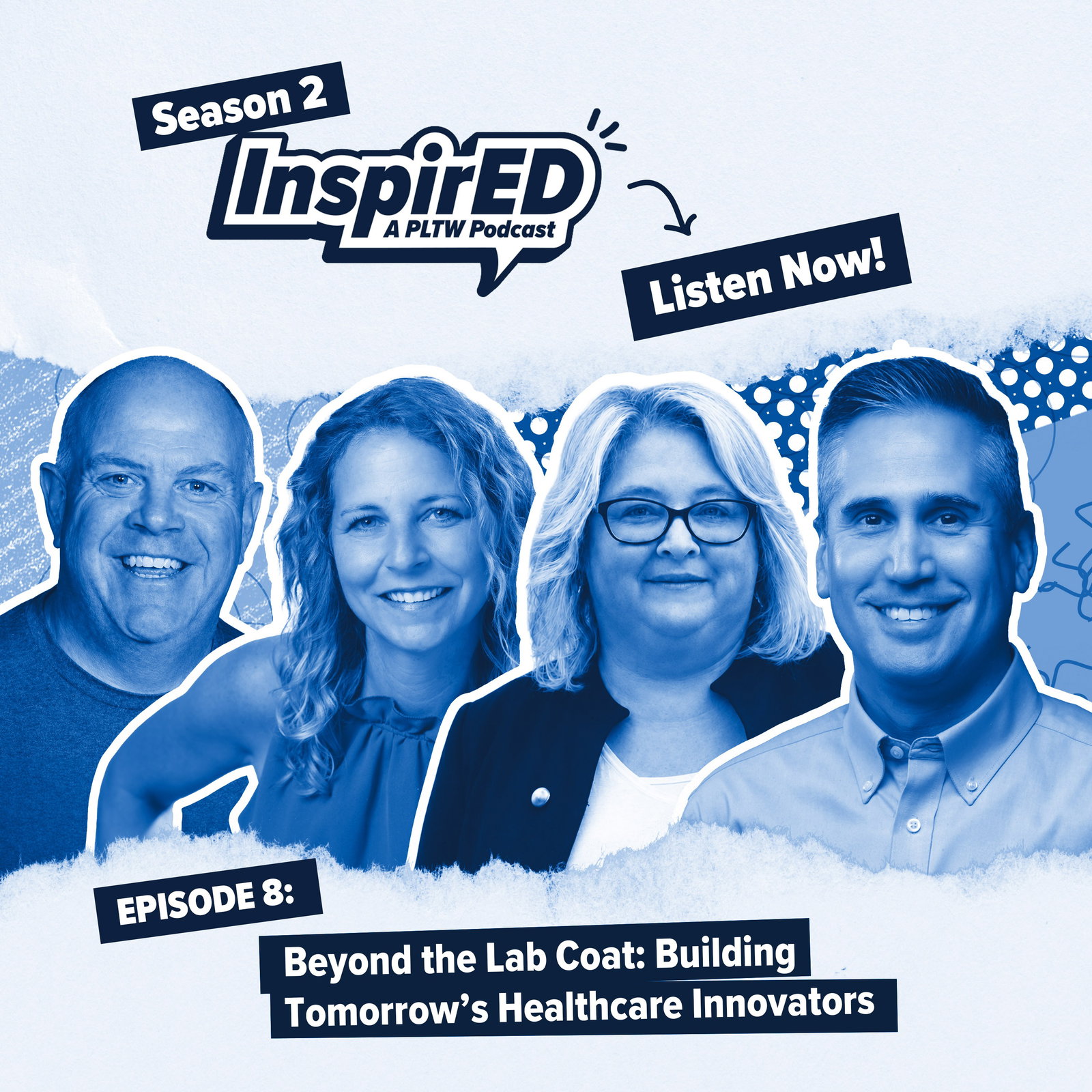 Season 2

InspirED
A PLTW Podcast

Listen Now!

EPISODE 8:

Beyond the Lab Coat: Building Tomorrow's Healthcare Innovators